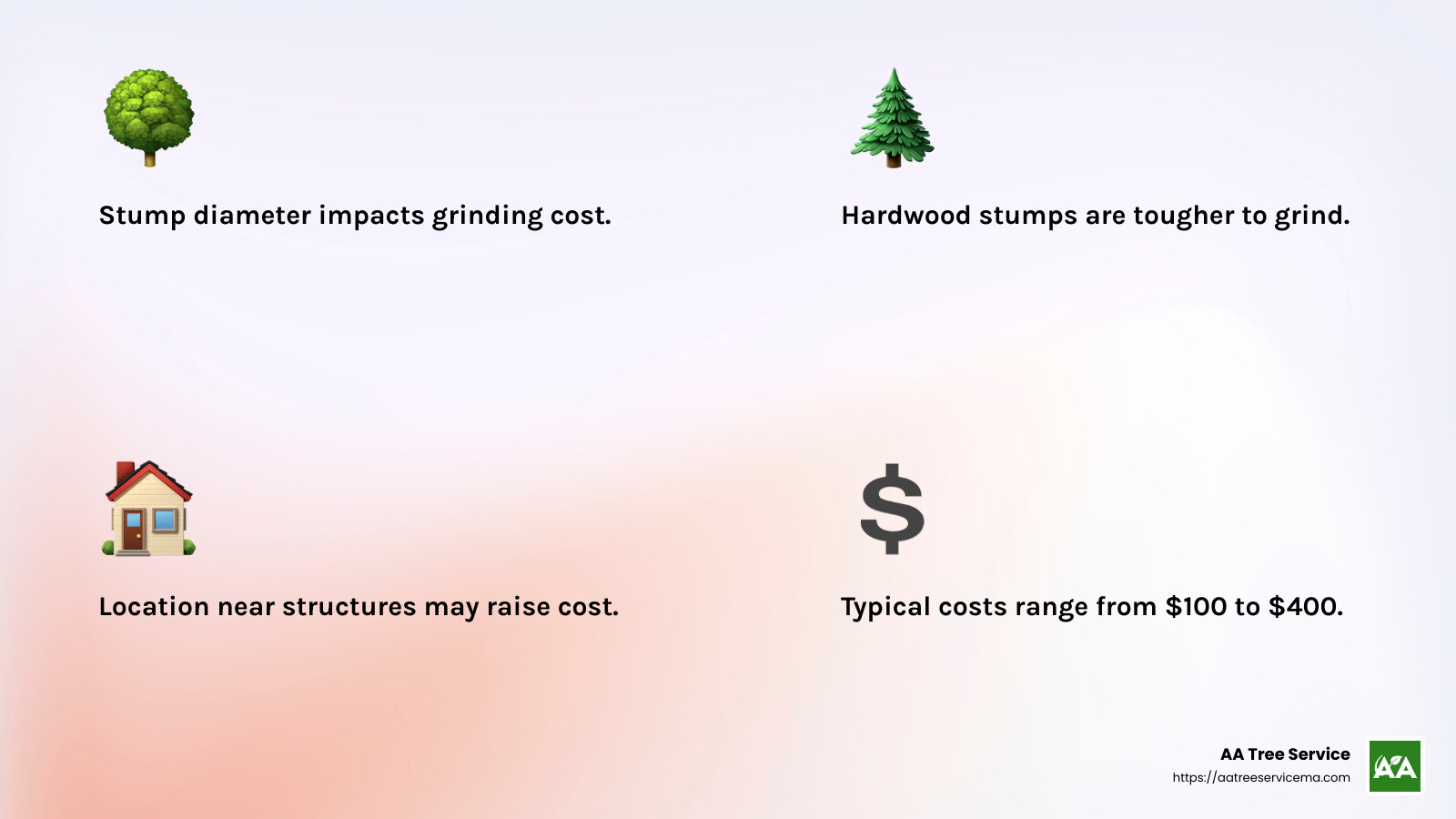 Stump diameter impacts grinding cost.

Hardwood stumps are tougher to grind.

Location near structures may raise cost.

$

Typical costs range from \$100 to \$400.

AA Tree Service
https://aatreeservicema.com

AA